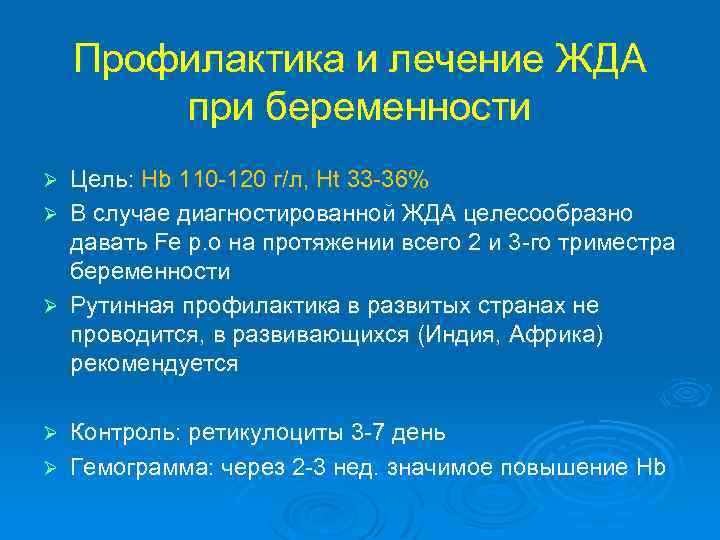 Профилактика и лечение ЖДА при беременности

➢ Цель: Hb 110-120 г/л, Ht 33-36%
➢ В случае диагностированной ЖДА целесообразно давать Fe p.o на протяжении всего 2 и 3-го триместра беременности
➢ Рутинная профилактика в развитых странах не проводится, в развивающихся (Индия, Африка) рекомендуется

➢ Контроль: ретикулоциты 3-7 день
➢ Гемограмма: через 2-3 нед. значимое повышение Hb